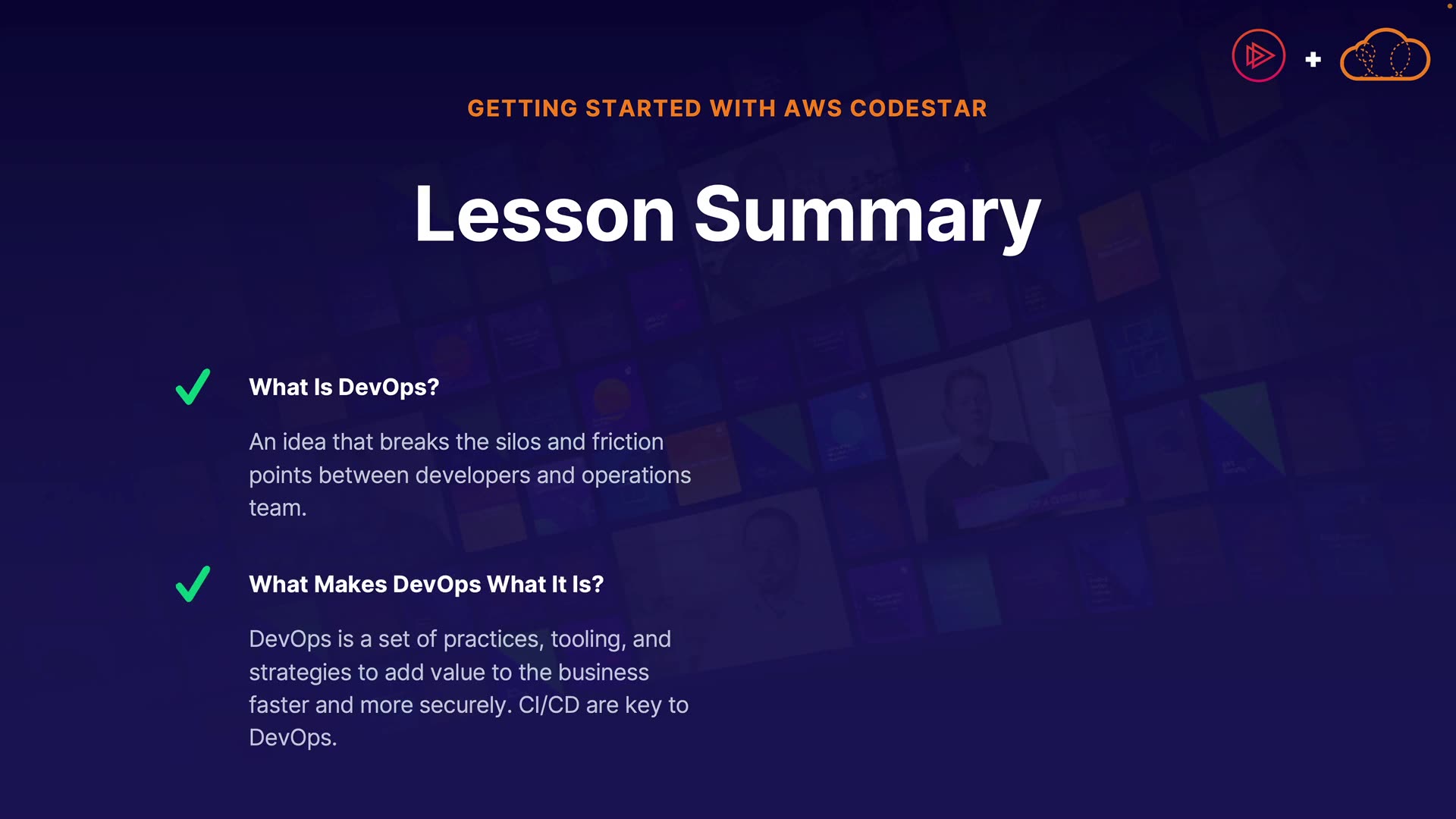 GETTING STARTED WITH AWS CODESTAR

Lesson Summary

What Is DevOps?

An idea that breaks the silos and friction points between developers and operations team.

What Makes DevOps What It Is?

DevOps is a set of practices, tooling, and strategies to add value to the business faster and more securely. CI/CD are key to DevOps.